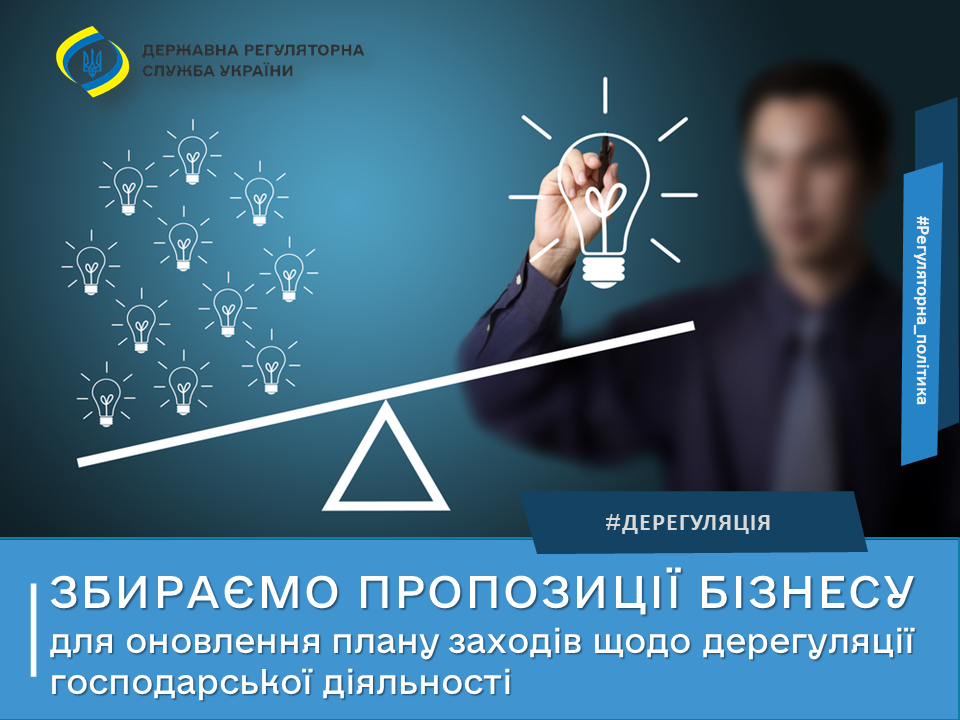 ДЕРЖАВНА РЕГУЛЯТОРНА СЛУЖБА УКРАЇНИ

#Регуляторна_політика

#ДЕРЕГУЛЯЦІЯ

ЗБИРАЄМО ПРОПОЗИЦІЇ БІЗНЕСУ
для оновлення плану заходів щодо дерегуляції господарської діяльності